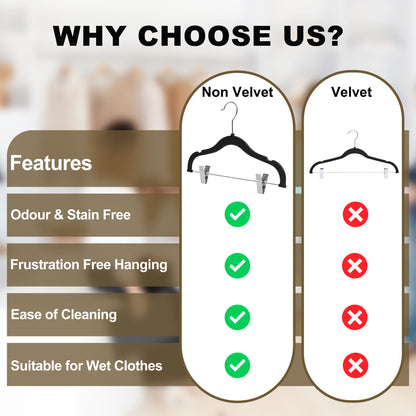 WHY CHOOSE US?

| Features | Non Velvet | Velvet |
|---|---|---|
| Odour & Stain Free | ✓ | ✗ |
| Frustration Free Hanging | ✓ | ✗ |
| Ease of Cleaning | ✓ | ✗ |
| Suitable for Wet Clothes | ✓ | ✗ |